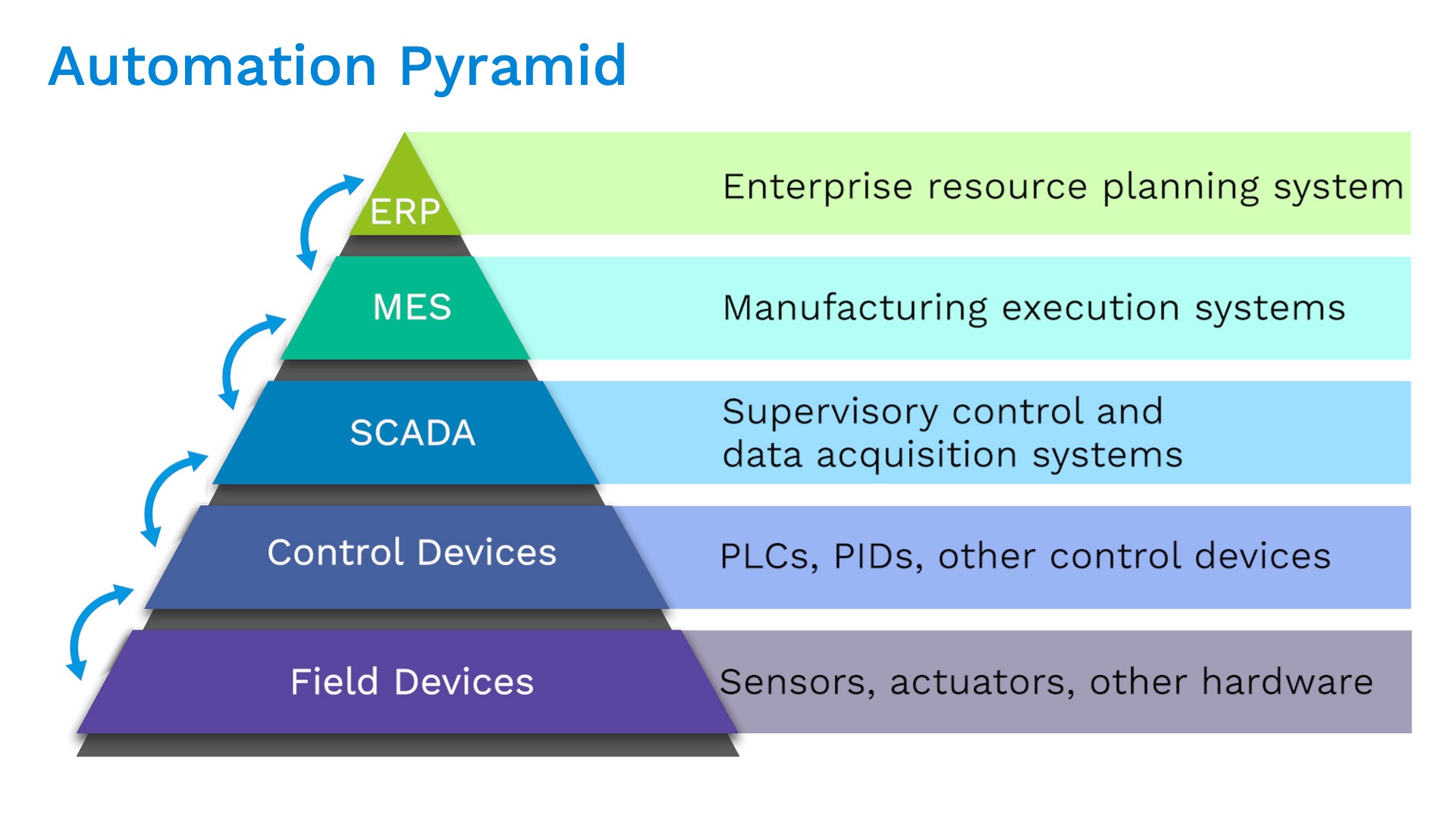 Automation Pyramid

ERP
Enterprise resource planning system

MES
Manufacturing execution systems

SCADA
Supervisory control and data acquisition systems

Control Devices
PLCs, PIDs, other control devices

Field Devices
Sensors, actuators, other hardware